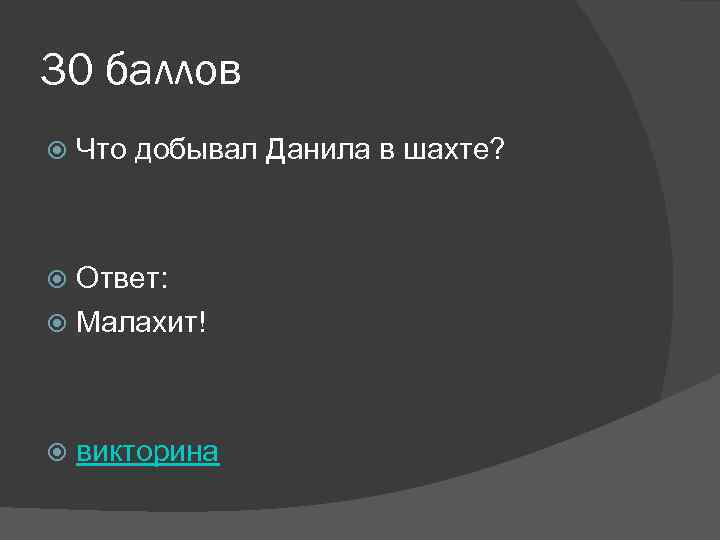 30 баллов

Что добывал Данила в шахте?

Ответ:

Малахит!

викторина